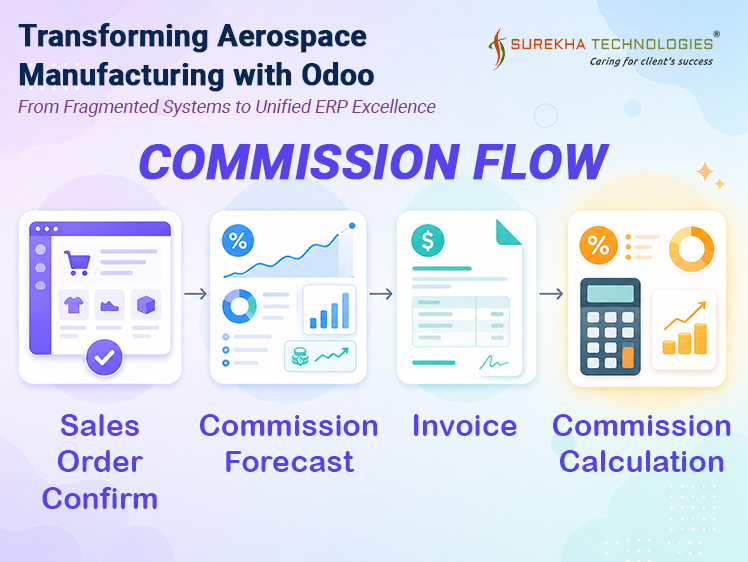 Transforming Aerospace Manufacturing with Odoo

From Fragmented Systems to Unified ERP Excellence

SUREKHA TECHNOLOGIES®
Caring for client's success

COMMISSION FLOW

%

$

%

Sales Order Confirm

Commission Forecast

Invoice

Commission Calculation